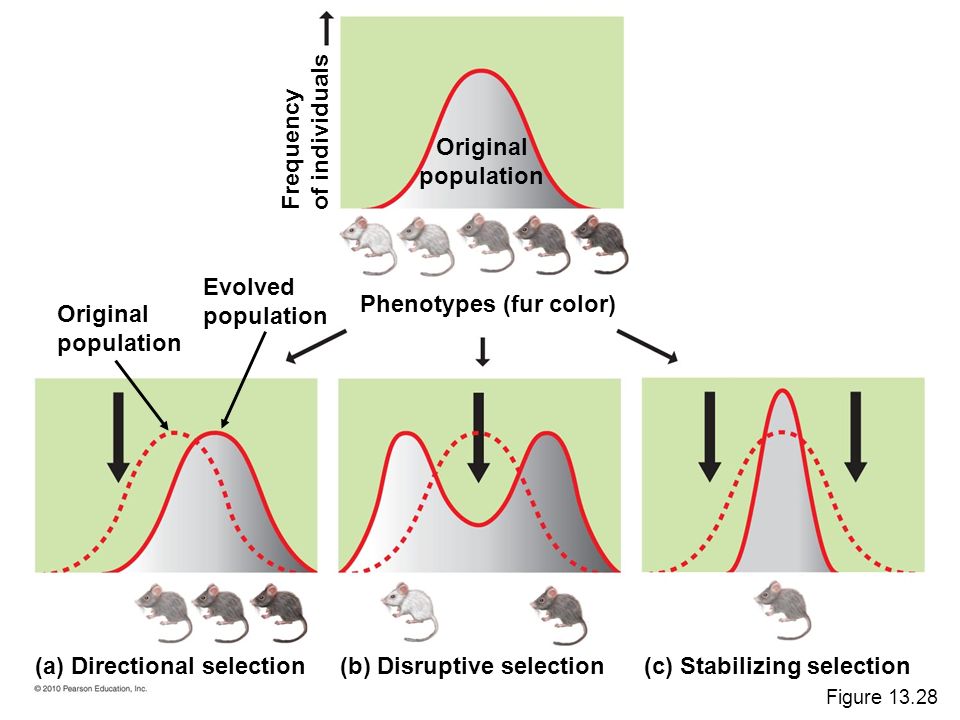 Frequency of individuals

Original population

Phenotypes (fur color)

Original population

Evolved population

(a) Directional selection

(b) Disruptive selection

(c) Stabilizing selection

© 2010 Pearson Education, Inc.

Figure 13.28